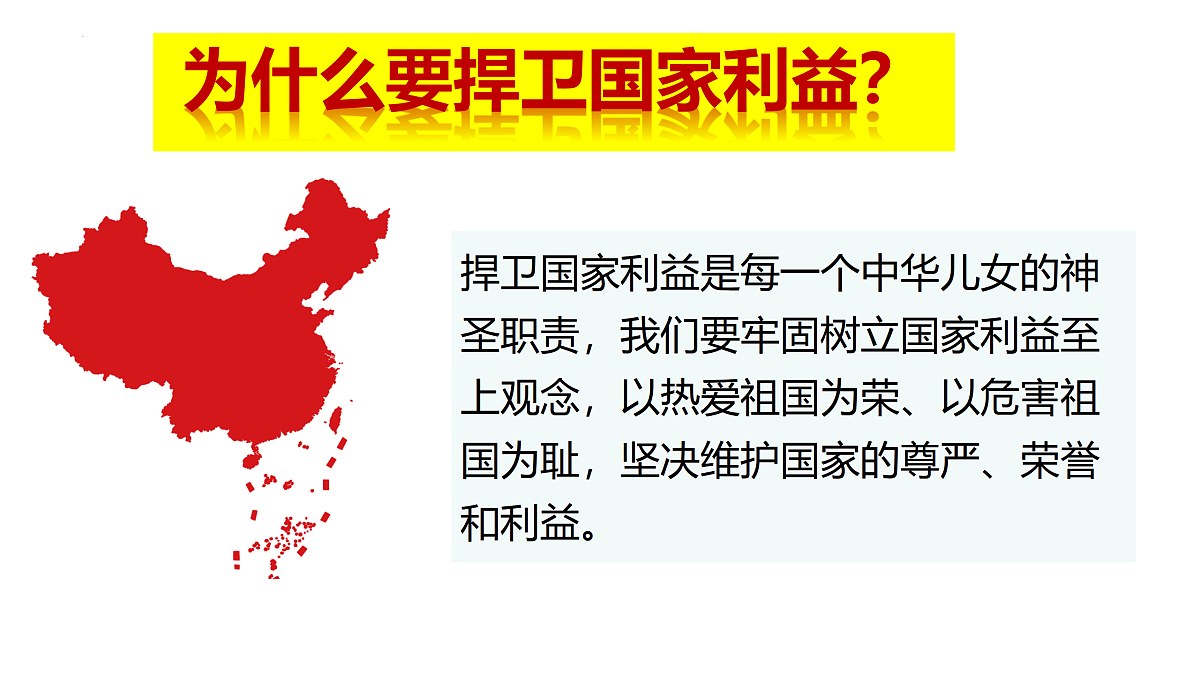 为什么要捍卫国家利益?

捍卫国家利益是每一个中华儿女的神圣职责，我们要牢固树立国家利益至上观念，以热爱祖国为荣、以危害祖国为耻，坚决维护国家的尊严、荣誉和利益。